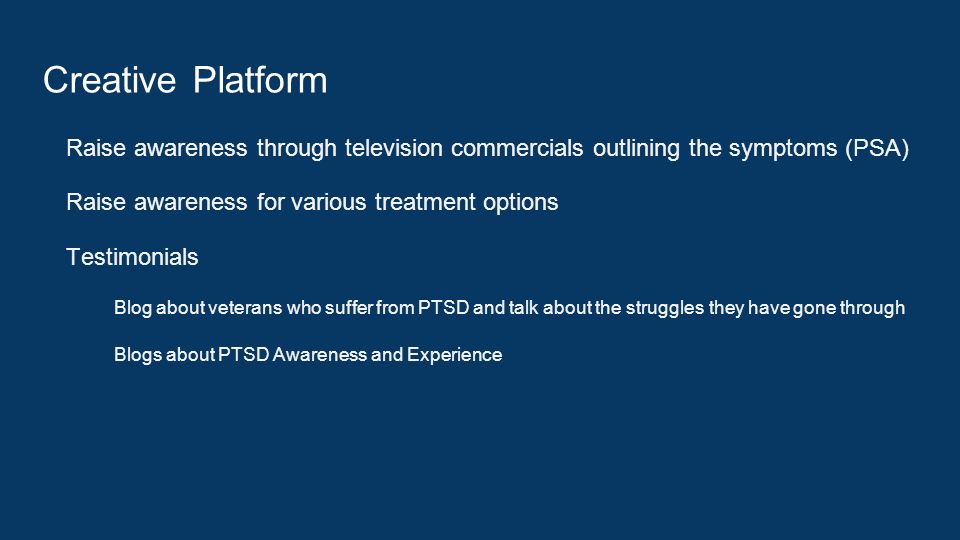 Creative Platform

Raise awareness through television commercials outlining the symptoms (PSA)

Raise awareness for various treatment options

Testimonials

Blog about veterans who suffer from PTSD and talk about the struggles they have gone through

Blogs about PTSD Awareness and Experience